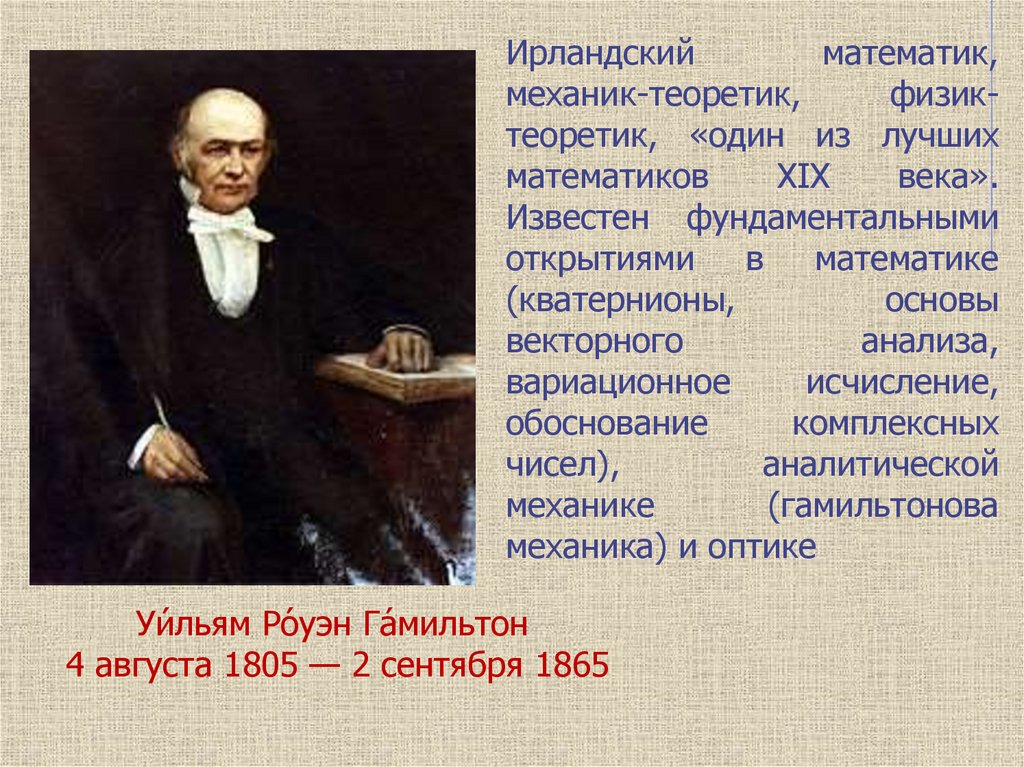 Ирландский математик, механик-теоретик, физик-теоретик, «один из лучших математиков XIX века». Известен фундаментальными открытиями в математике (кватернионы, основы векторного анализа, вариационное исчисление, обоснование комплексных чисел), аналитической механике (гамильтонова механика) и оптике

Уи́льям Ро́уэн Га́мильтон
4 августа 1805 — 2 сентября 1865